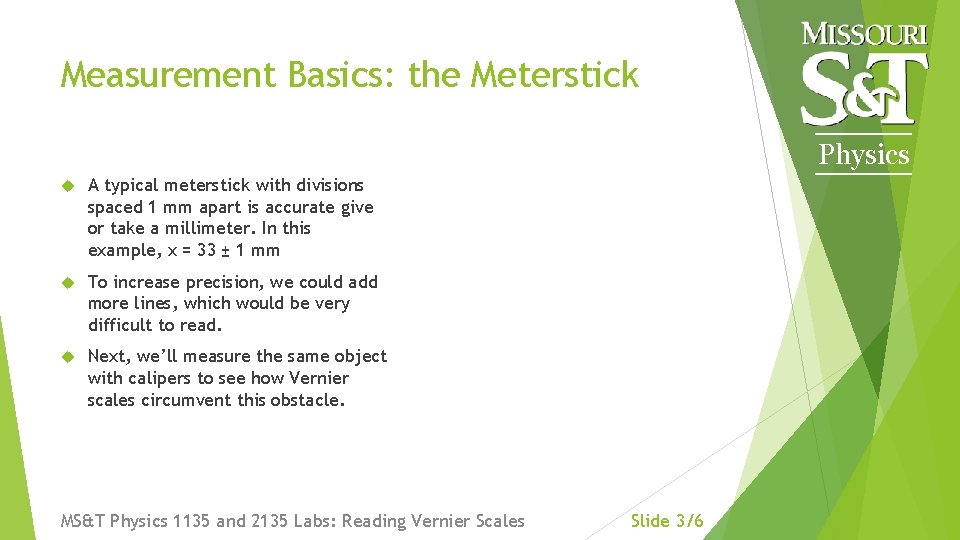 Measurement Basics: the Meterstick

MISSOURI S&T Physics

A typical meterstick with divisions spaced 1 mm apart is accurate give or take a millimeter. In this example, $x = 33 \pm 1$ mm

To increase precision, we could add more lines, which would be very difficult to read.

Next, we'll measure the same object with calipers to see how Vernier scales circumvent this obstacle.

MS&T Physics 1135 and 2135 Labs: Reading Vernier Scales

Slide 3/6